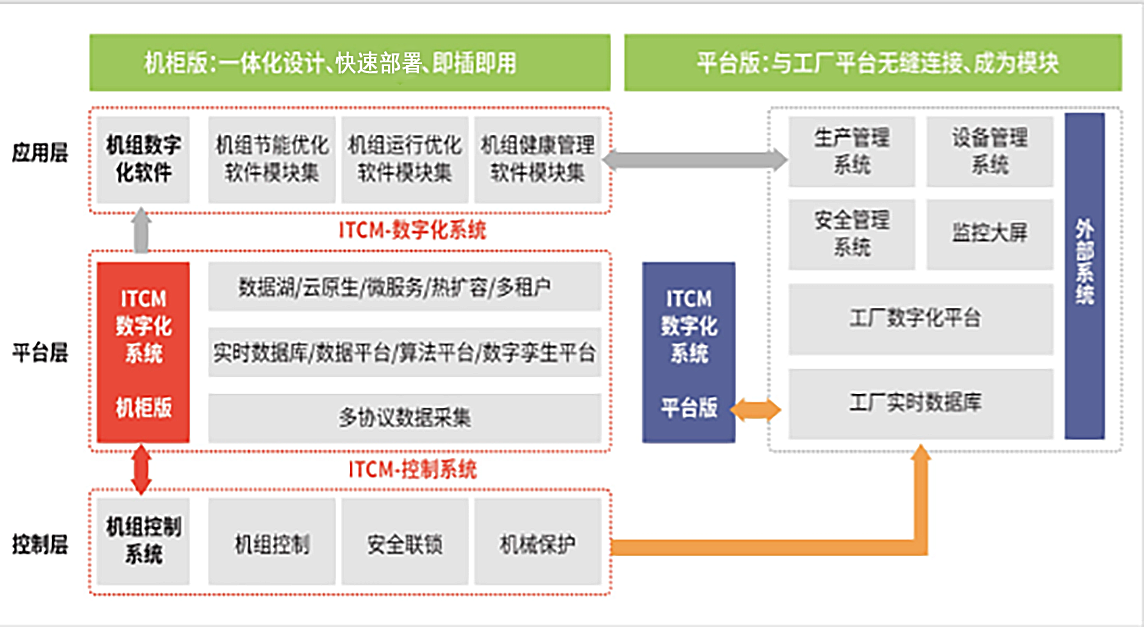 机柜版：一体化设计、快速部署、即插即用

平台版：与工厂平台无缝连接、成为模块

应用层

机组数字化软件

机组节能优化软件模块集

机组运行优化软件模块集

机组健康管理软件模块集

ITCM-数字化系统

平台层

ITCM 数字化系统

机柜版

数据湖/云原生/微服务/热扩容/多租户

实时数据库/数据平台/算法平台/数字孪生平台

多协议数据采集

ITCM-控制系统

控制层

机组控制系统

机组控制

安全联锁

机械保护

ITCM 数字化系统

平台版

生产管理系统

设备管理系统

安全管理系统

监控大屏

工厂数字化平台

工厂实时数据库

外部系统